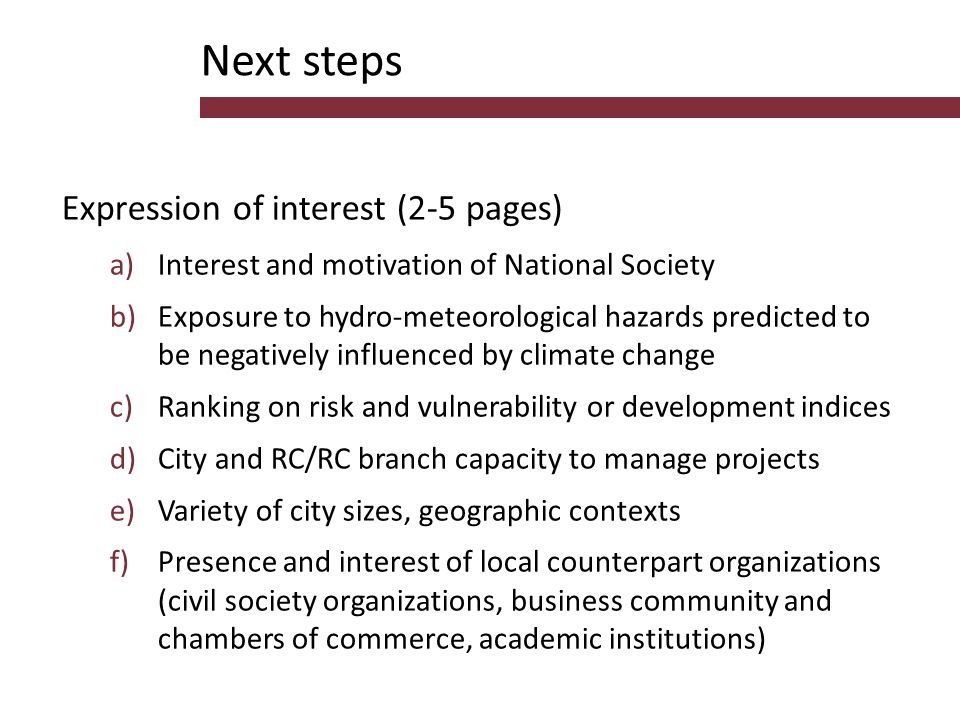 Next steps

Expression of interest (2-5 pages)

a) Interest and motivation of National Society

b) Exposure to hydro-meteorological hazards predicted to be negatively influenced by climate change

c) Ranking on risk and vulnerability or development indices

d) City and RC/RC branch capacity to manage projects

e) Variety of city sizes, geographic contexts

f) Presence and interest of local counterpart organizations (civil society organizations, business community and chambers of commerce, academic institutions)